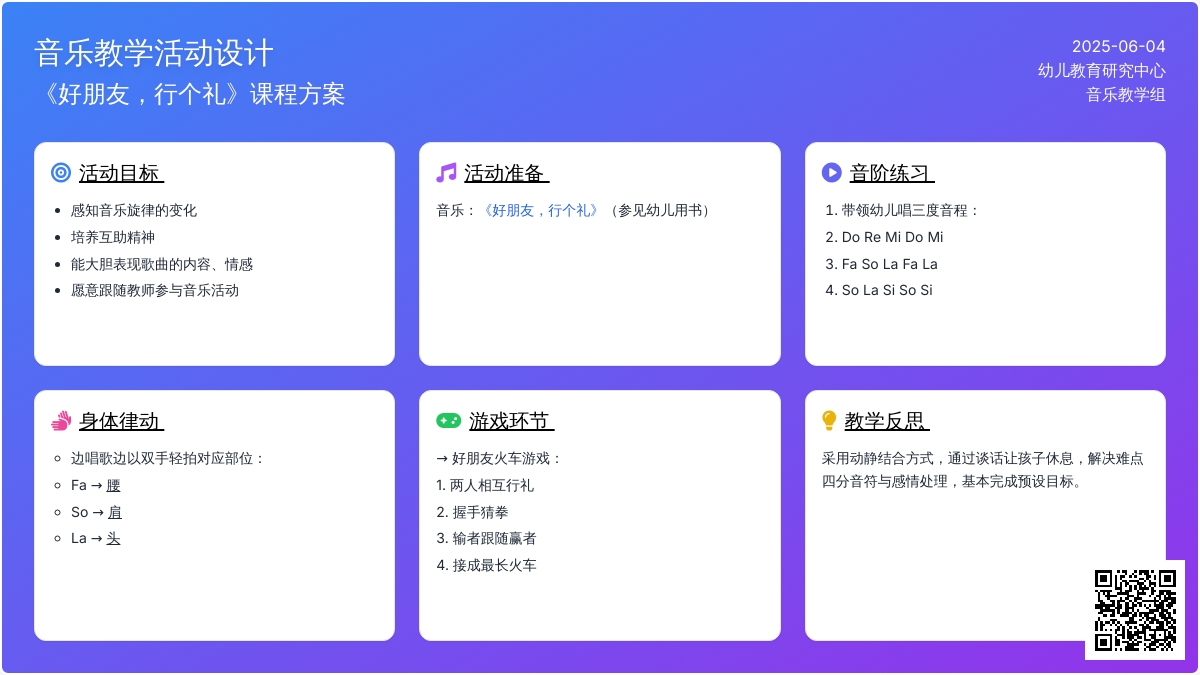 音乐教学活动设计
《好朋友，行个礼》课程方案

2025-06-04
幼儿教育研究中心
音乐教学组

活动目标

- 感知音乐旋律的变化
- 培养互助精神
- 能大胆表现歌曲的内容、情感
- 愿意跟随教师参与音乐活动

活动准备

音乐：《好朋友，行个礼》（参见幼儿用书）

音阶练习

1. 带领幼儿唱三度音程：
2. Do Re Mi Do Mi
3. Fa So La Fa La
4. So La Si So Si

身体律动

- 边唱歌边以双手轻拍对应部位：
- Fa → 腰
- So → 肩
- La → 头

游戏环节

→ 好朋友火车游戏：
1. 两人相互行礼
2. 握手猜拳
3. 输者跟随赢者
4. 接成最长火车

教学反思

采用动静结合方式，通过谈话让孩子休息，解决难点四分音符与感情处理，基本完成预设目标。